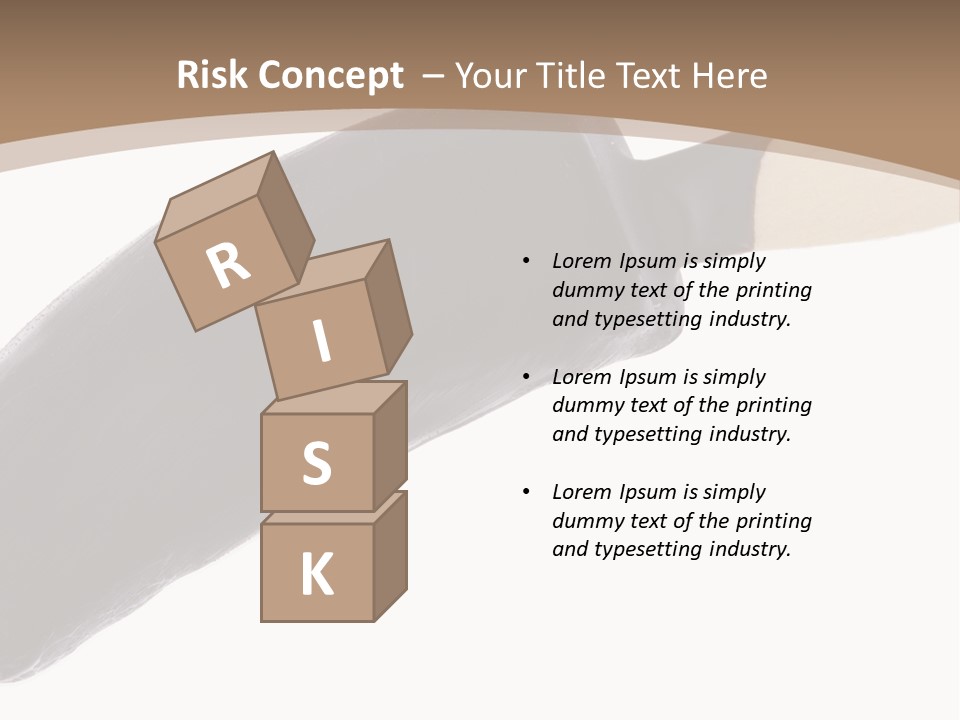 Risk Concept – Your Title Text Here

R
I
S
K

• Lorem Ipsum is simply dummy text of the printing and typesetting industry.

• Lorem Ipsum is simply dummy text of the printing and typesetting industry.

• Lorem Ipsum is simply dummy text of the printing and typesetting industry.